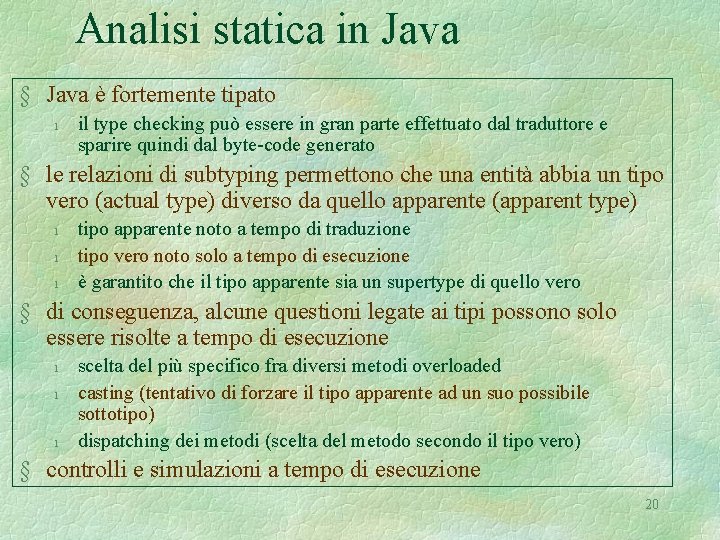 Analisi statica in Java

§ Java è fortemente tipato

l il type checking può essere in gran parte effettuato dal traduttore e sparire quindi dal byte-code generato

§ le relazioni di subtyping permettono che una entità abbia un tipo vero (actual type) diverso da quello apparente (apparent type)

l tipo apparente noto a tempo di traduzione

l tipo vero noto solo a tempo di esecuzione

l è garantito che il tipo apparente sia un supertype di quello vero

§ di conseguenza, alcune questioni legate ai tipi possono solo essere risolte a tempo di esecuzione

l scelta del più specifico fra diversi metodi overloaded

l casting (tentativo di forzare il tipo apparente ad un suo possibile sottotipo)

l dispatching dei metodi (scelta del metodo secondo il tipo vero)

§ controlli e simulazioni a tempo di esecuzione

20